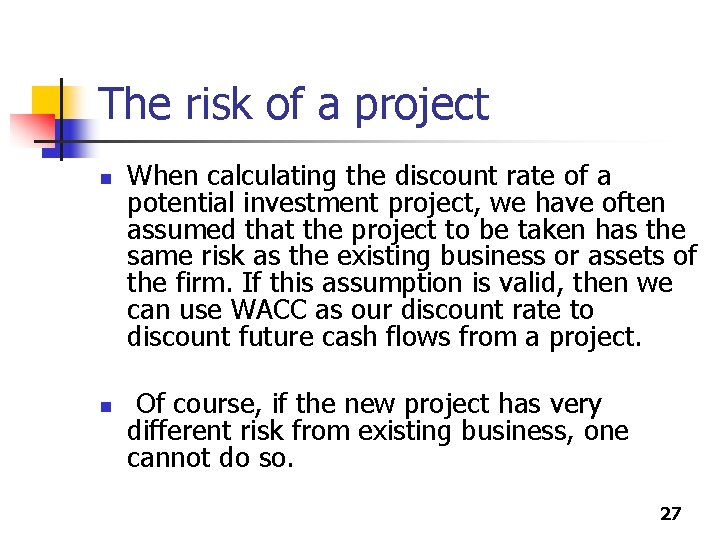 The risk of a project

- When calculating the discount rate of a potential investment project, we have often assumed that the project to be taken has the same risk as the existing business or assets of the firm. If this assumption is valid, then we can use WACC as our discount rate to discount future cash flows from a project.

- Of course, if the new project has very different risk from existing business, one cannot do so.

27